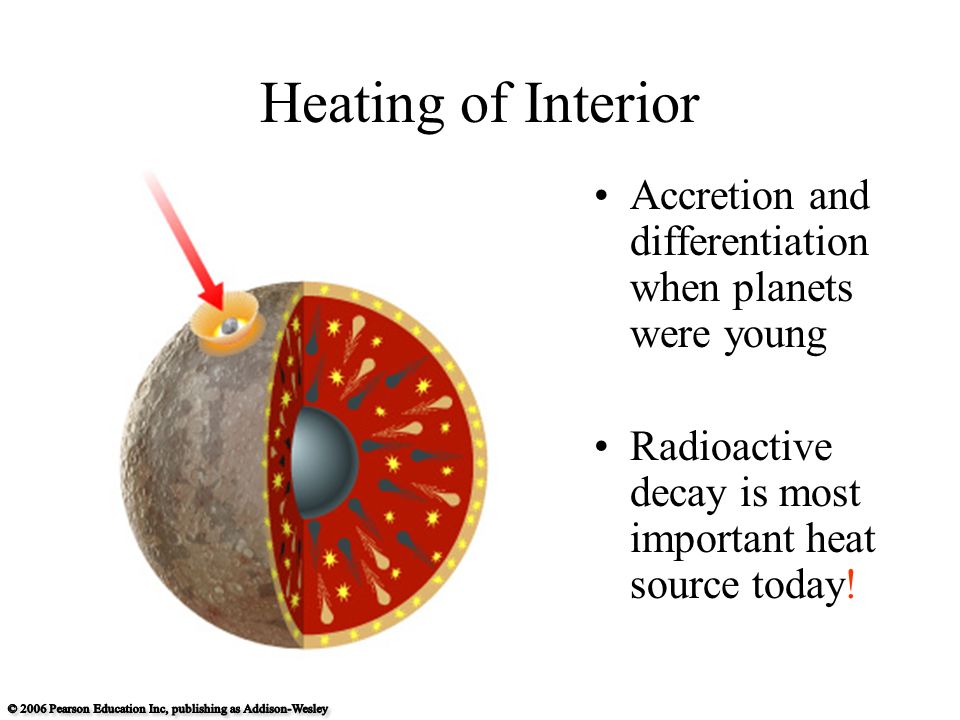 Heating of Interior

• Accretion and differentiation when planets were young

• Radioactive decay is most important heat source today!

© 2006 Pearson Education Inc, publishing as Addison-Wesley